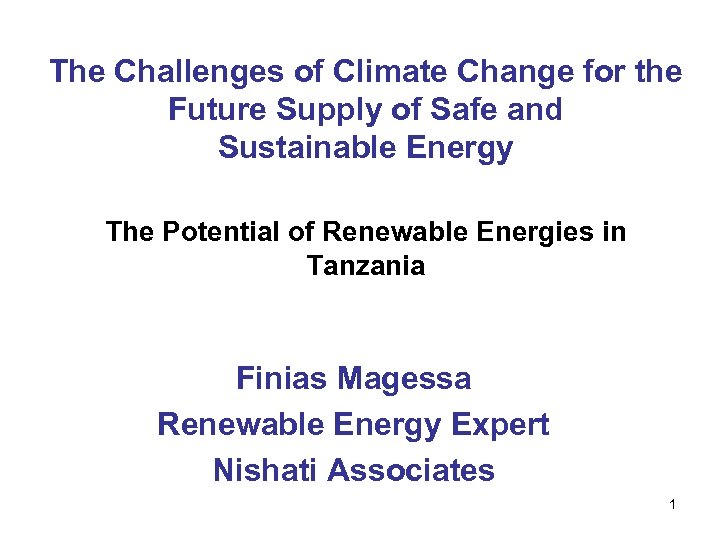 The Challenges of Climate Change for the Future Supply of Safe and Sustainable Energy

The Potential of Renewable Energies in Tanzania

Finias Magessa
Renewable Energy Expert
Nishati Associates

1